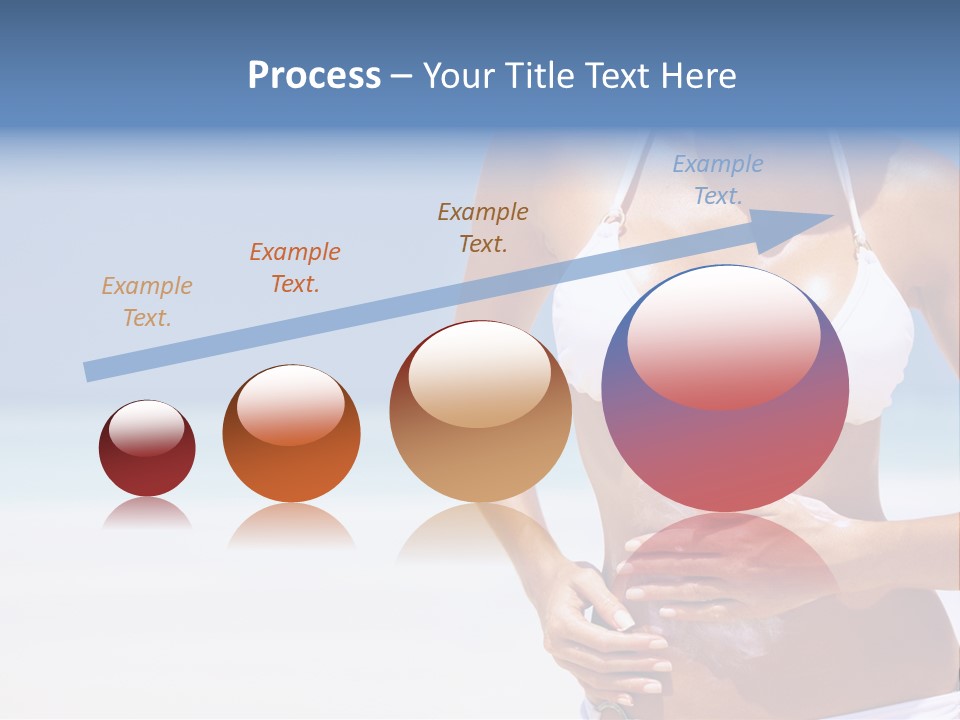 Process – Your Title Text Here

Example Text.

Example Text.

Example Text.

Example Text.